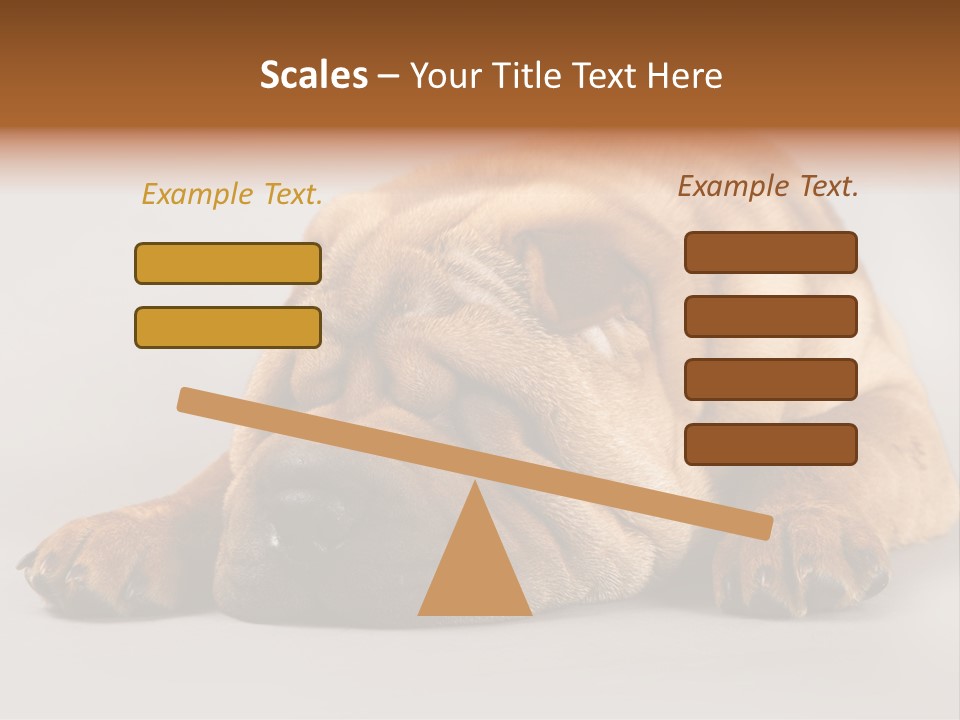 Scales – Your Title Text Here

Example Text.

Example Text.